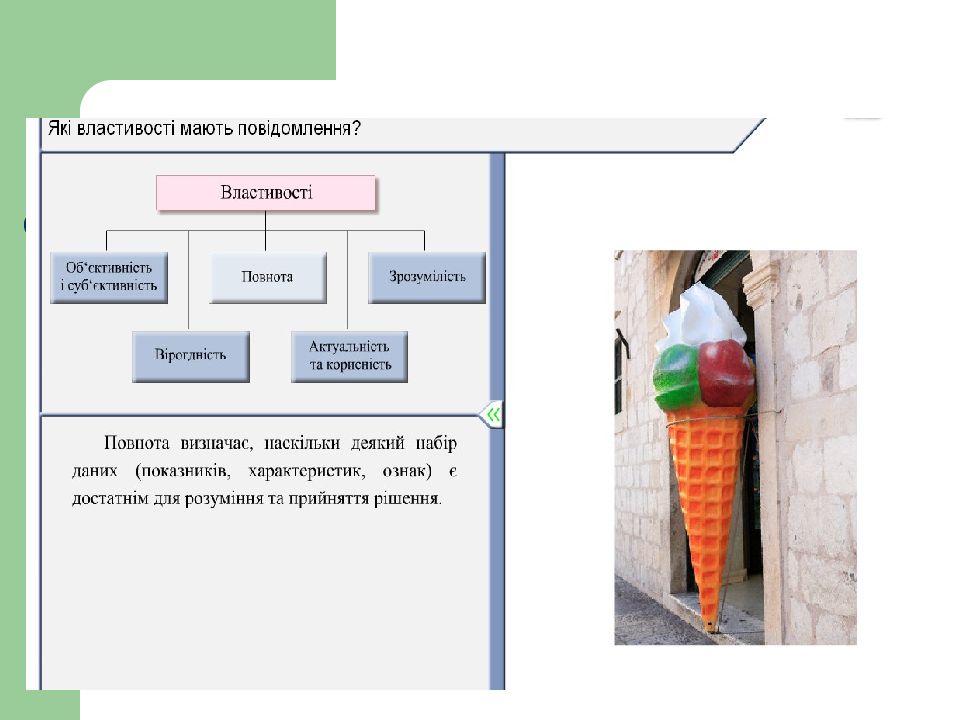 Які властивості мають повідомлення?

Властивості

Об'єктивність і суб'єктивність

Повнота

Зрозумілість

Вірогідність

Актуальність та корисність

Повнота визначає, наскільки деякий набір даних (показників, характеристик, ознак) є достатнім для розуміння та прийняття рішення.